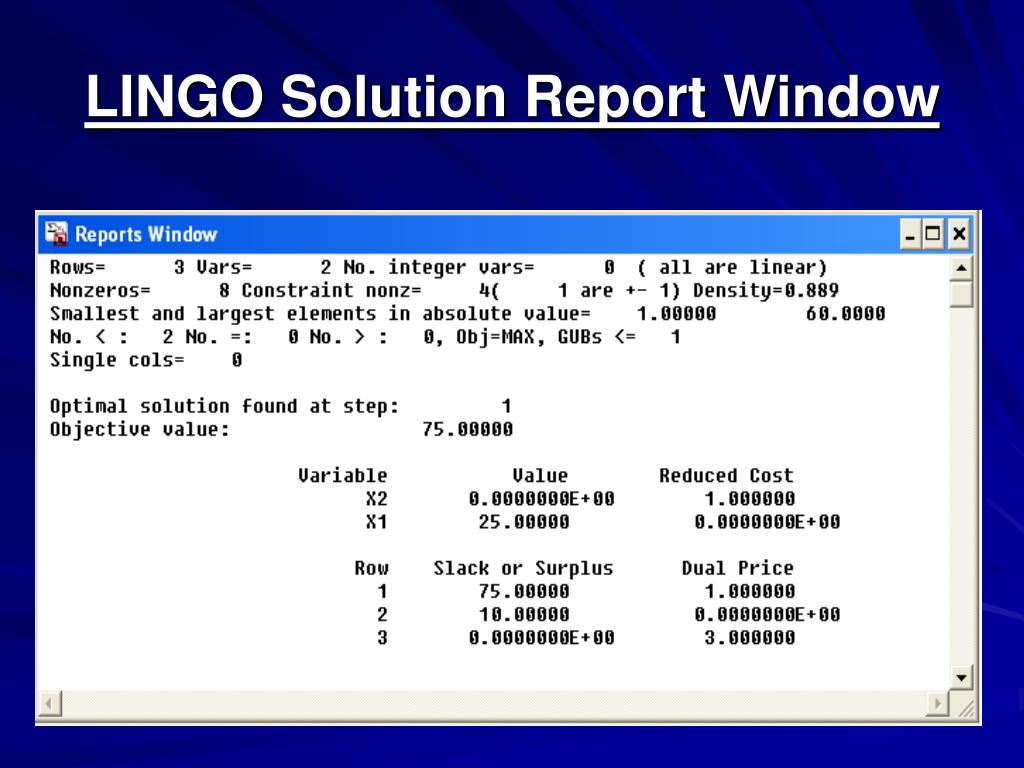 LINGO Solution Report Window

Reports Window

Rows= 3 Vars= 2 No. integer vars= 0 ( all are linear)
Nonzeros= 8 Constraint nonz= 4( 1 are +- 1) Density=0.889
Smallest and largest elements in absolute value= 1.00000 60.0000
No. < : 2 No. =: 0 No. > : 0, Obj=MAX, GUBs <= 1
Single cols= 0

Optimal solution found at step: 1
Objective value: 75.00000

| Variable | Value | Reduced Cost |
|---|---|---|
| X2 | 0.0000000E+00 | 1.000000 |
| X1 | 25.00000 | 0.0000000E+00 |

| Row | Slack or Surplus | Dual Price |
|---|---|---|
| 1 | 75.00000 | 1.000000 |
| 2 | 10.00000 | 0.0000000E+00 |
| 3 | 0.0000000E+00 | 3.000000 |